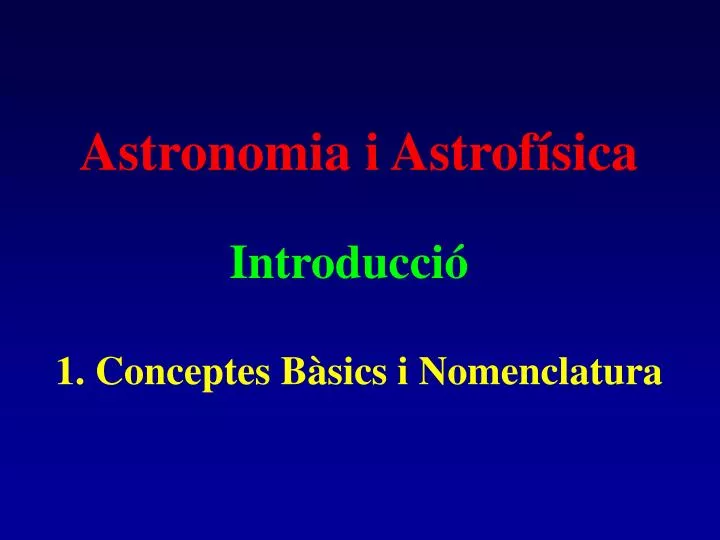 Astronomia i Astrofísica

Introducció

1. Conceptes Bàsics i Nomenclatura